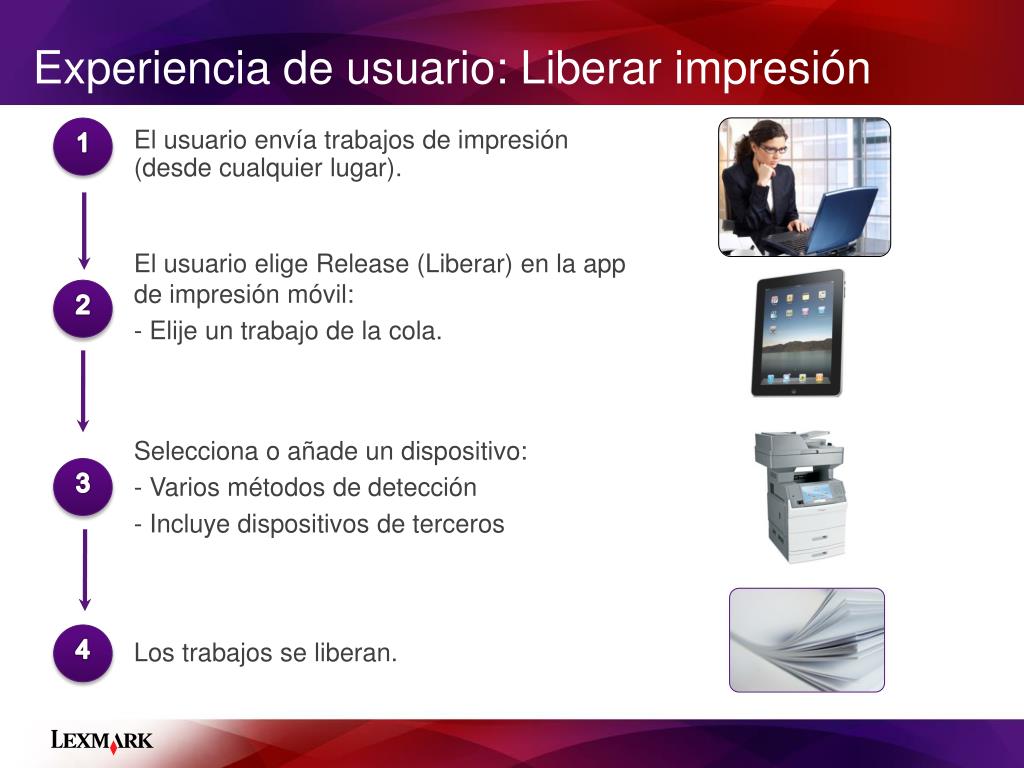 Experiencia de usuario: Liberar impresión

1

El usuario envía trabajos de impresión (desde cualquier lugar).

2

El usuario elige Release (Liberar) en la app de impresión móvil:

- Elije un trabajo de la cola.

3

Selecciona o añade un dispositivo:

- Varios métodos de detección

- Incluye dispositivos de terceros

4

Los trabajos se liberan.

LEXMARK